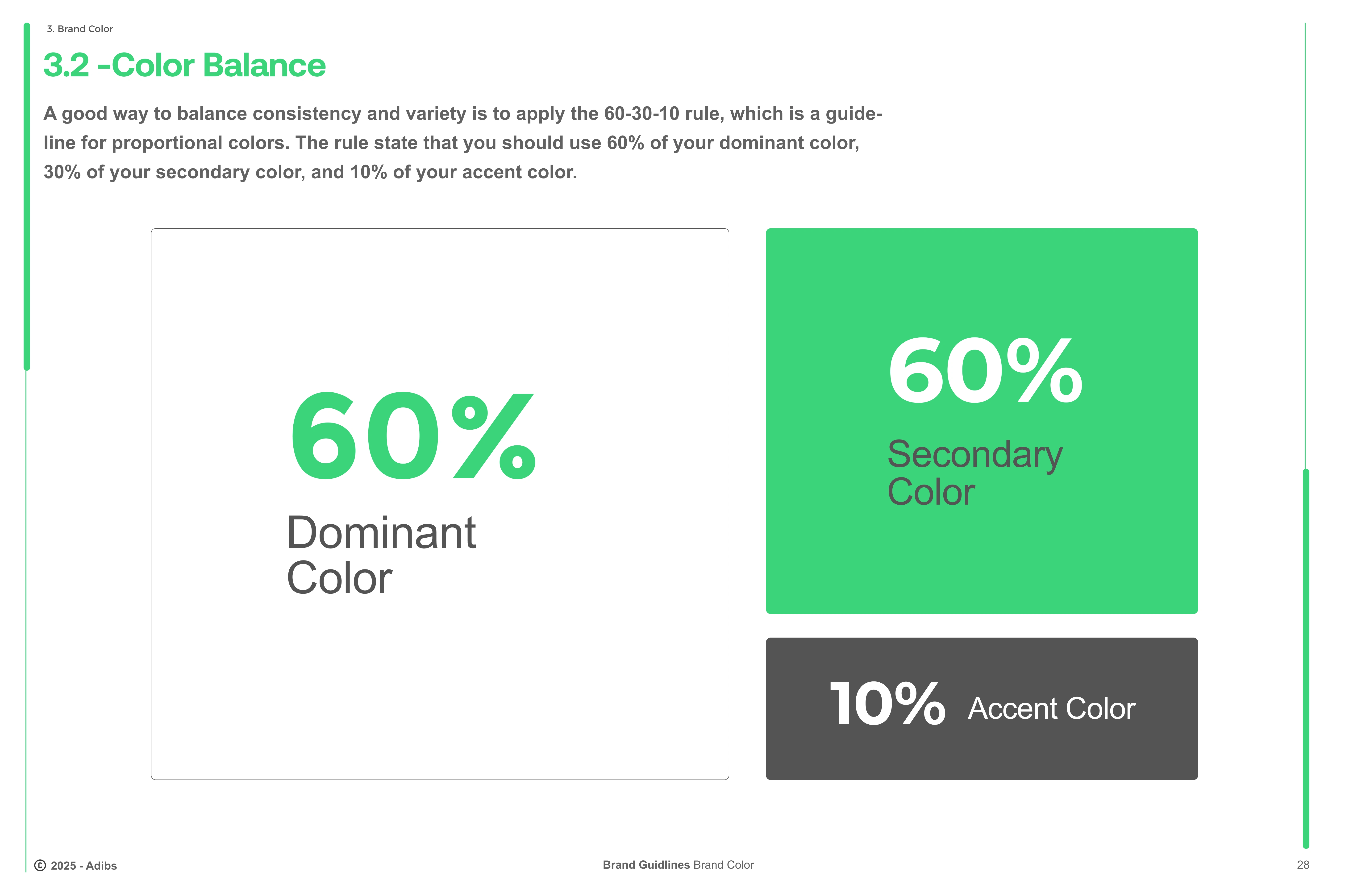 3. Brand Color

3.2 -Color Balance

A good way to balance consistency and variety is to apply the 60-30-10 rule, which is a guideline for proportional colors. The rule state that you should use 60% of your dominant color, 30% of your secondary color, and 10% of your accent color.

60%
Dominant Color

60%
Secondary Color

10% Accent Color

© 2025 - Adibs

Brand Guidlines Brand Color

28